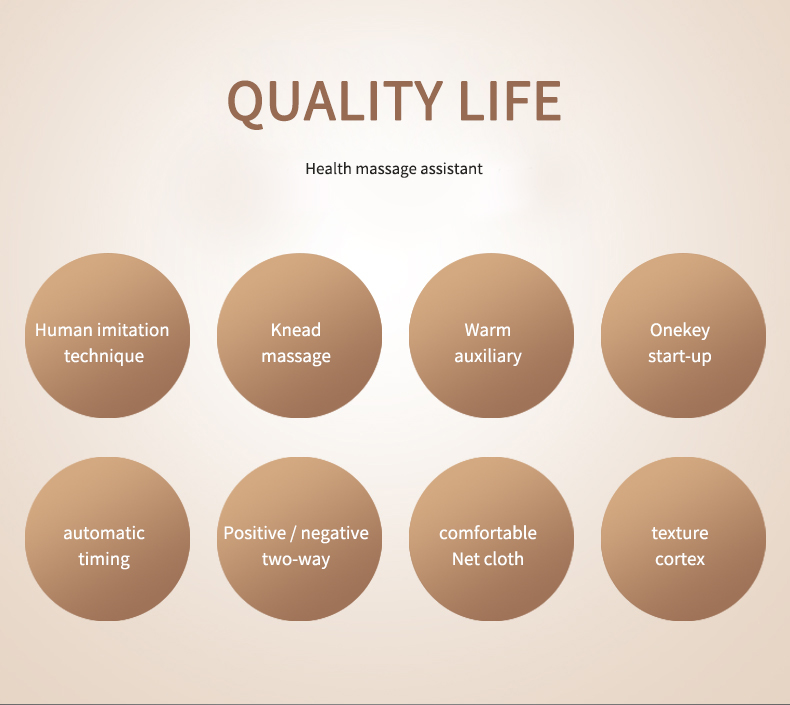 QUALITY LIFE

Health massage assistant

Human imitation technique

Knead massage

Warm auxiliary

Onekey start-up

automatic timing

Positive / negative two-way

comfortable Net cloth

texture cortex